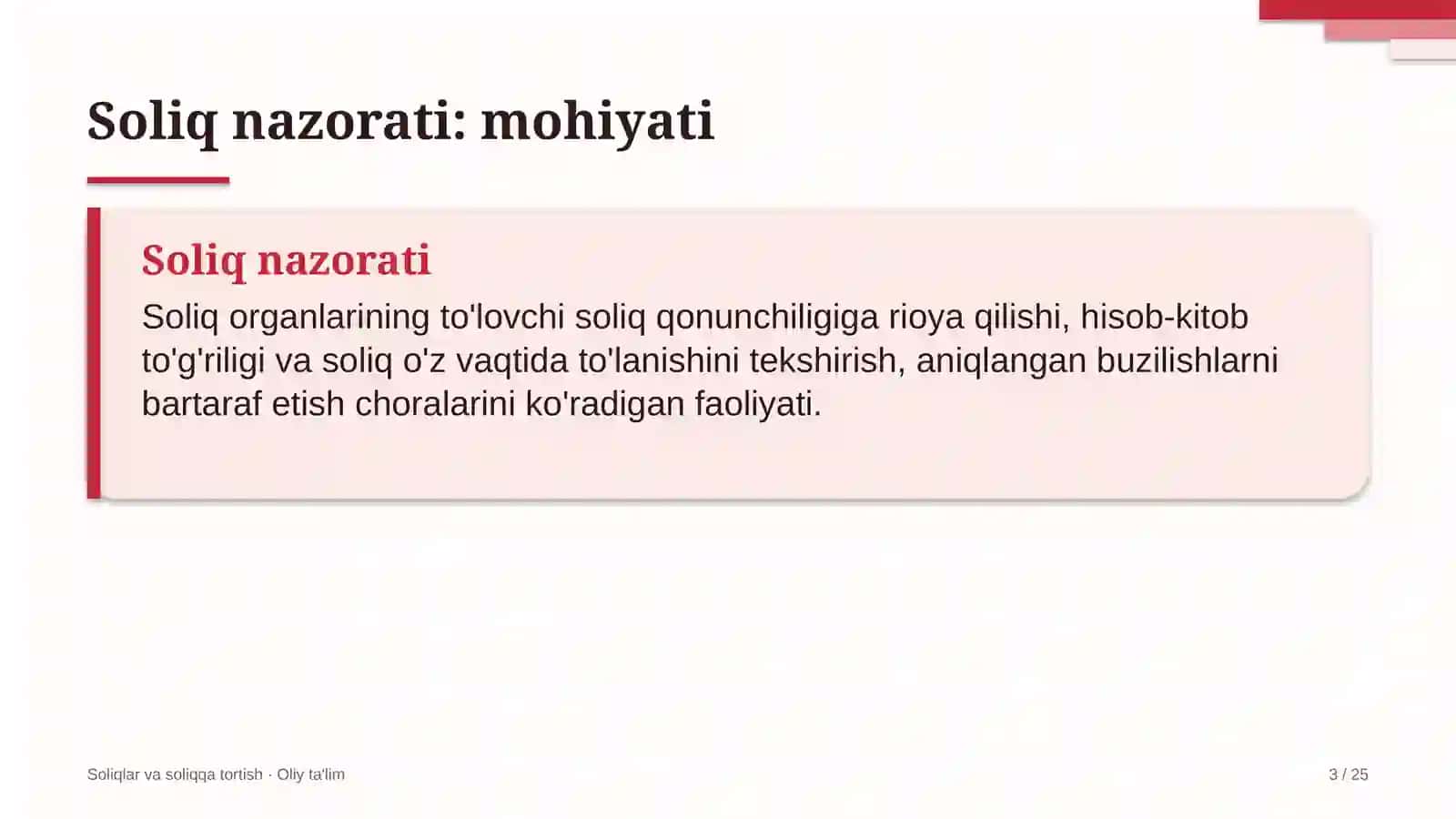 Soliq nazorati: mohiyati

Soliq nazorati

Soliq organlarining to'lovchi soliq qonunchiligiga rioya qilishi, hisob-kitob to'g'riligi va soliq o'z vaqtida to'lanishini tekshirish, aniqlangan buzilishlarni bartaraf etish choralarini ko'radigan faoliyati.

Soliqlar va soliqqa tortish · Oliy ta'lim

3 / 25